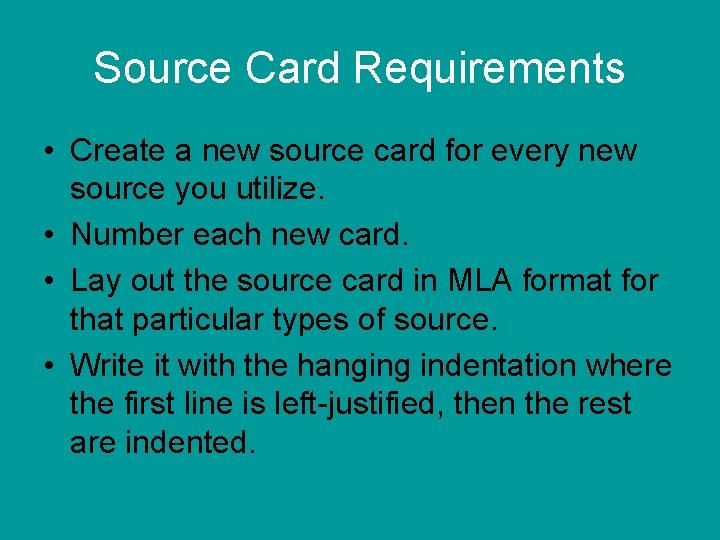 Source Card Requirements

• Create a new source card for every new source you utilize.
• Number each new card.
• Lay out the source card in MLA format for that particular types of source.
• Write it with the hanging indentation where the first line is left-justified, then the rest are indented.